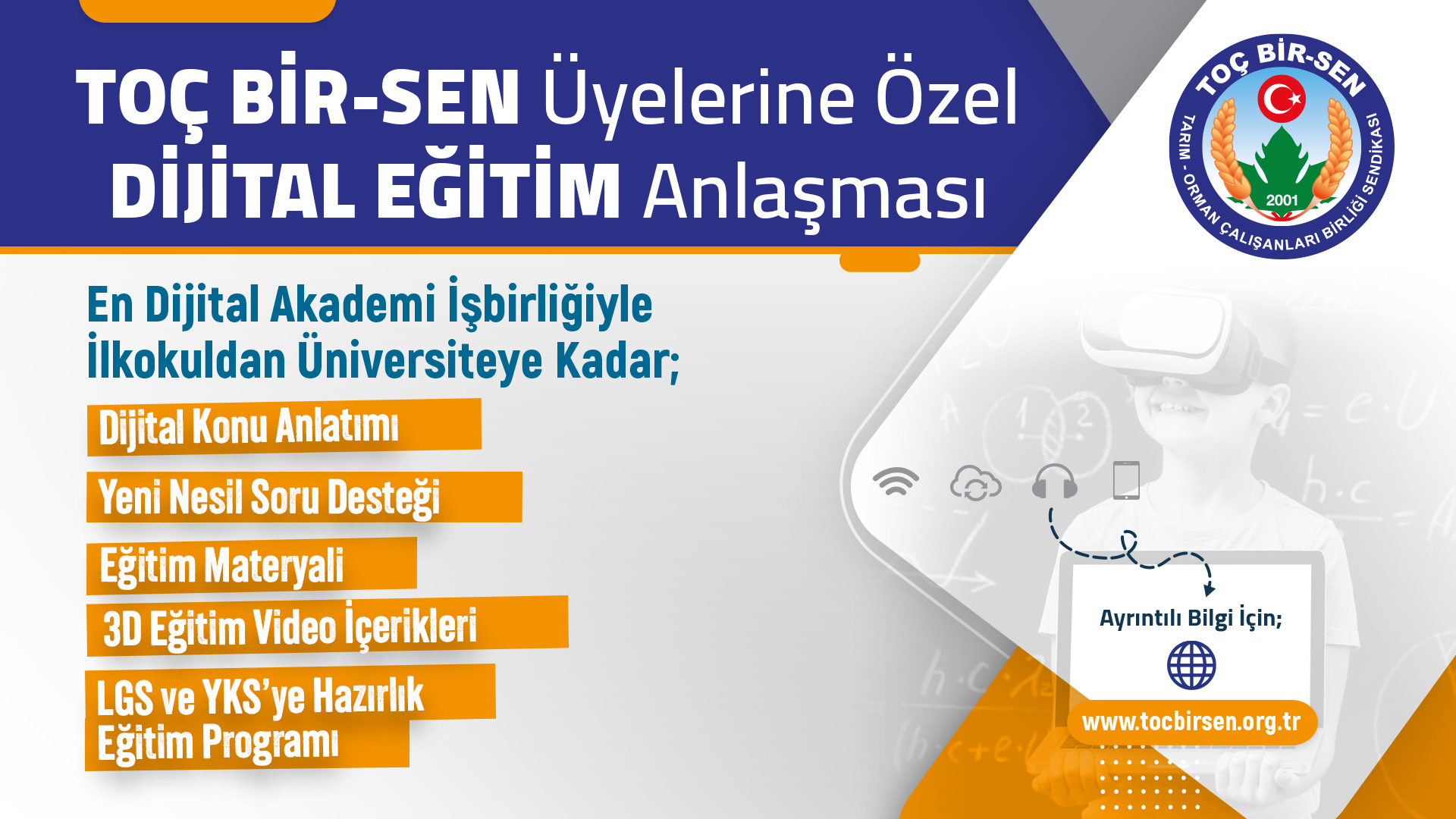 TOÇ BİR-SEN Üyelerine Özel
DİJİTAL EĞİTİM Anlaşması

TOÇ BİR-SEN
TARIM - ORMAN ÇALIŞANLARI BİRLİĞİ SENDİKASI
2001

En Dijital Akademi İşbirliğiyle
İlkokuldan Üniversiteye Kadar;

Dijital Konu Anlatımı

Yeni Nesil Soru Desteği

Eğitim Materyali

3D Eğitim Video İçerikleri

LGS ve YKS'ye Hazırlık
Eğitim Programı

Ayrıntılı Bilgi İçin;

www.tocbirsen.org.tr